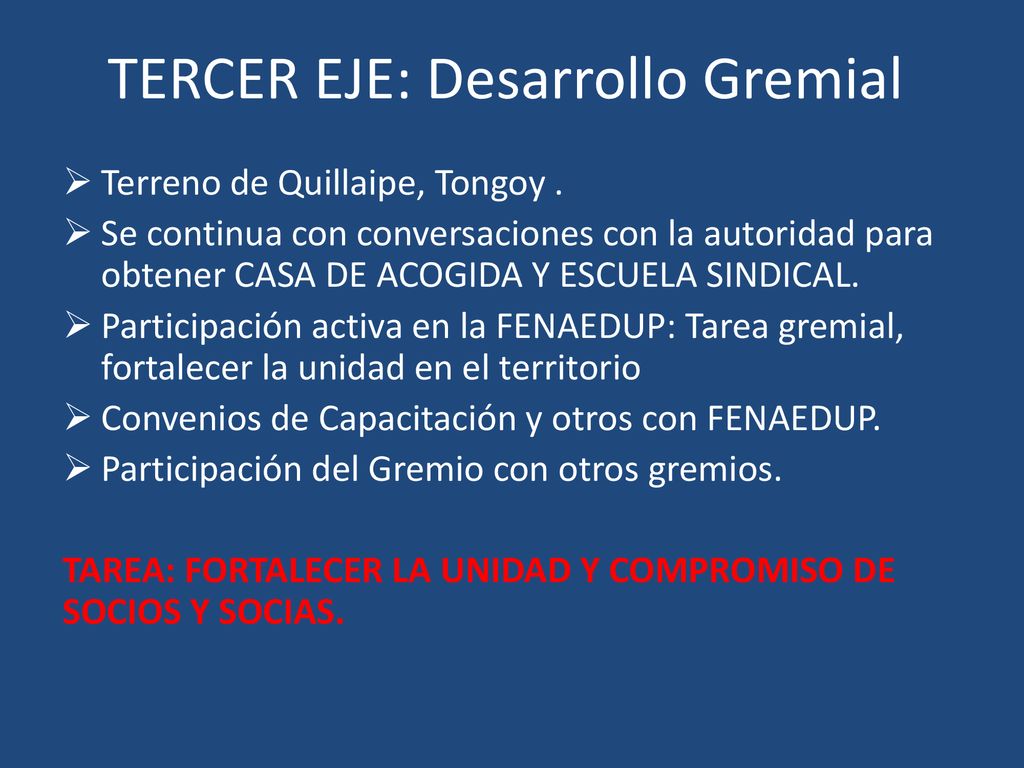 TERCER EJE: Desarrollo Gremial

➢ Terreno de Quillaipe, Tongoy .
➢ Se continua con conversaciones con la autoridad para obtener CASA DE ACOGIDA Y ESCUELA SINDICAL.
➢ Participación activa en la FENAEDUP: Tarea gremial, fortalecer la unidad en el territorio
➢ Convenios de Capacitación y otros con FENAEDUP.
➢ Participación del Gremio con otros gremios.

TAREA: FORTALECER LA UNIDAD Y COMPROMISO DE SOCIOS Y SOCIAS.